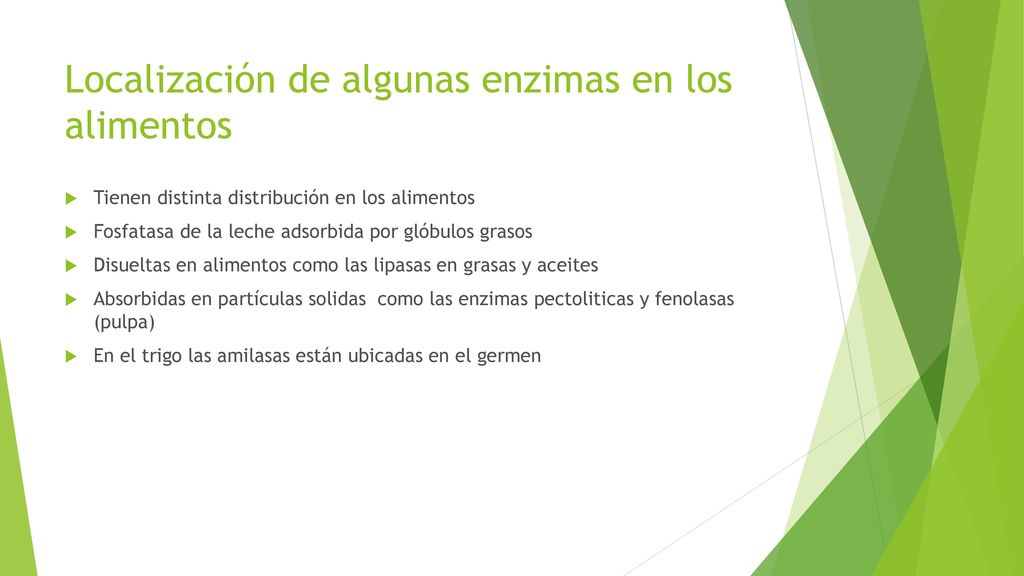 Localización de algunas enzimas en los alimentos

Tienen distinta distribución en los alimentos

Fosfatasa de la leche adsorbida por glóbulos grasos

Disueltas en alimentos como las lipasas en grasas y aceites

Absorbidas en partículas solidas como las enzimas pectoliticas y fenolasas (pulpa)

En el trigo las amilasas están ubicadas en el germen